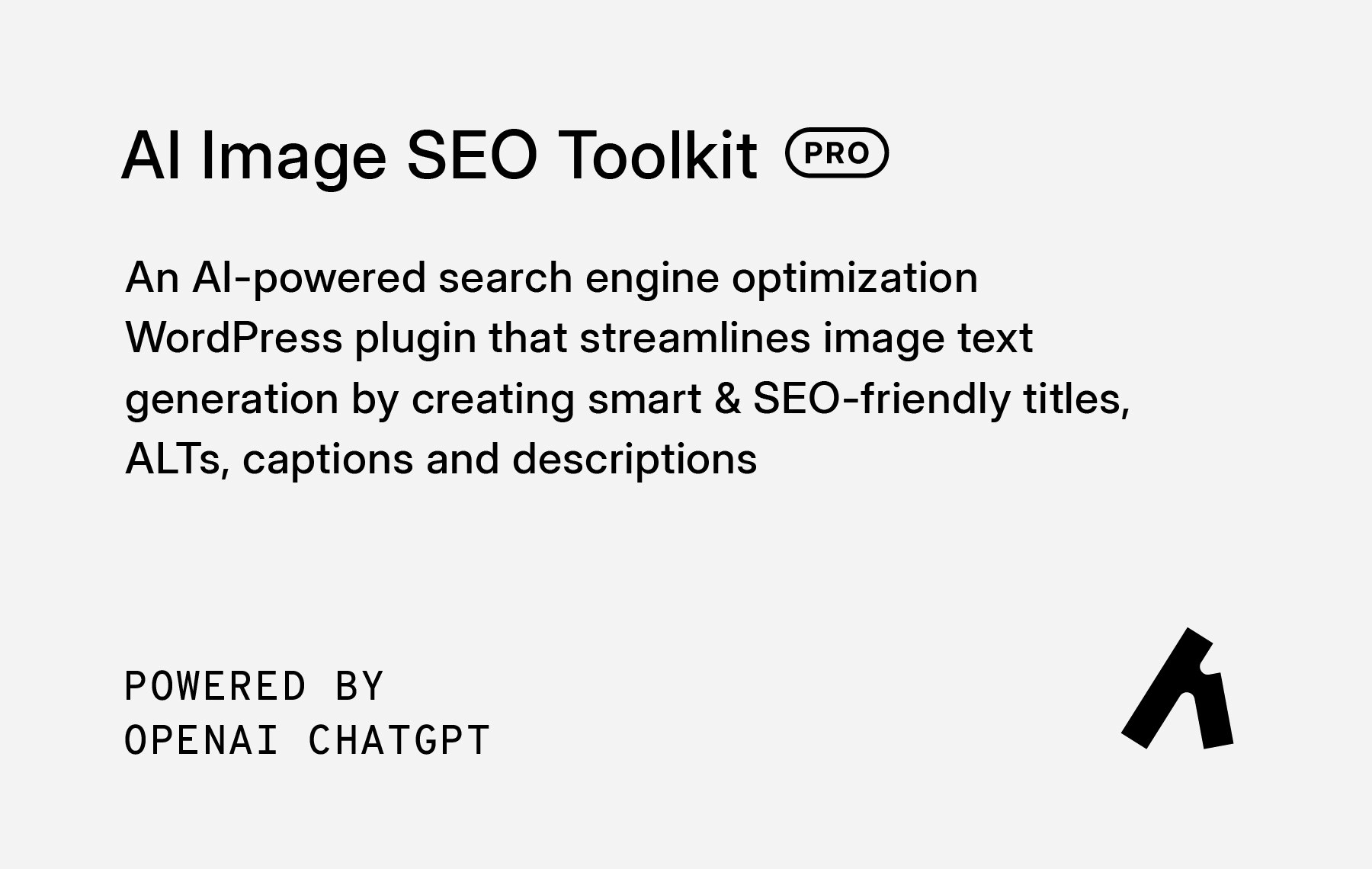 AI Image SEO Toolkit PRO

An AI-powered search engine optimization WordPress plugin that streamlines image text generation by creating smart & SEO-friendly titles, ALTs, captions and descriptions

POWERED BY
OPENAI CHATGPT